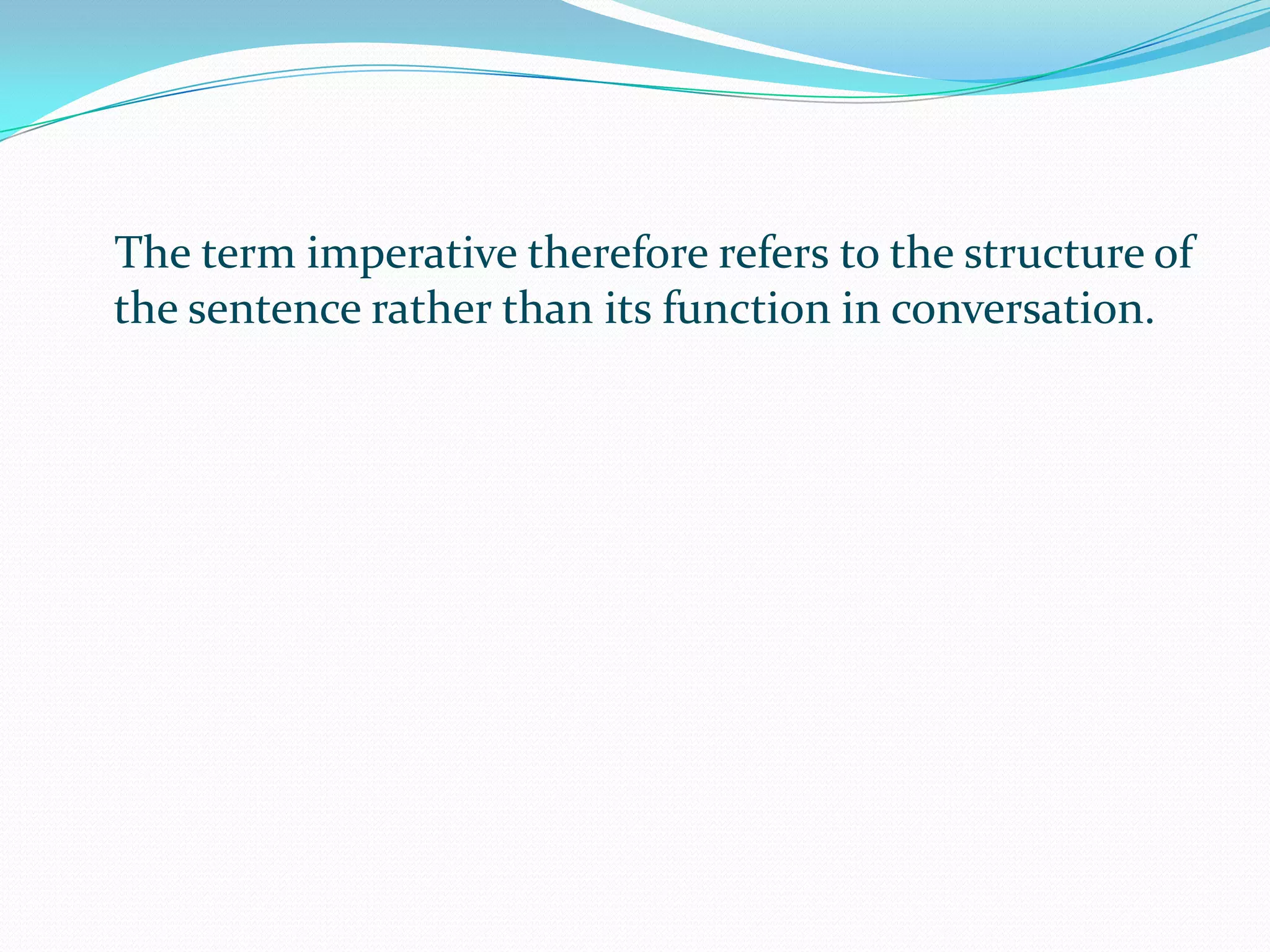 The term imperative therefore refers to the structure of the sentence rather than its function in conversation.